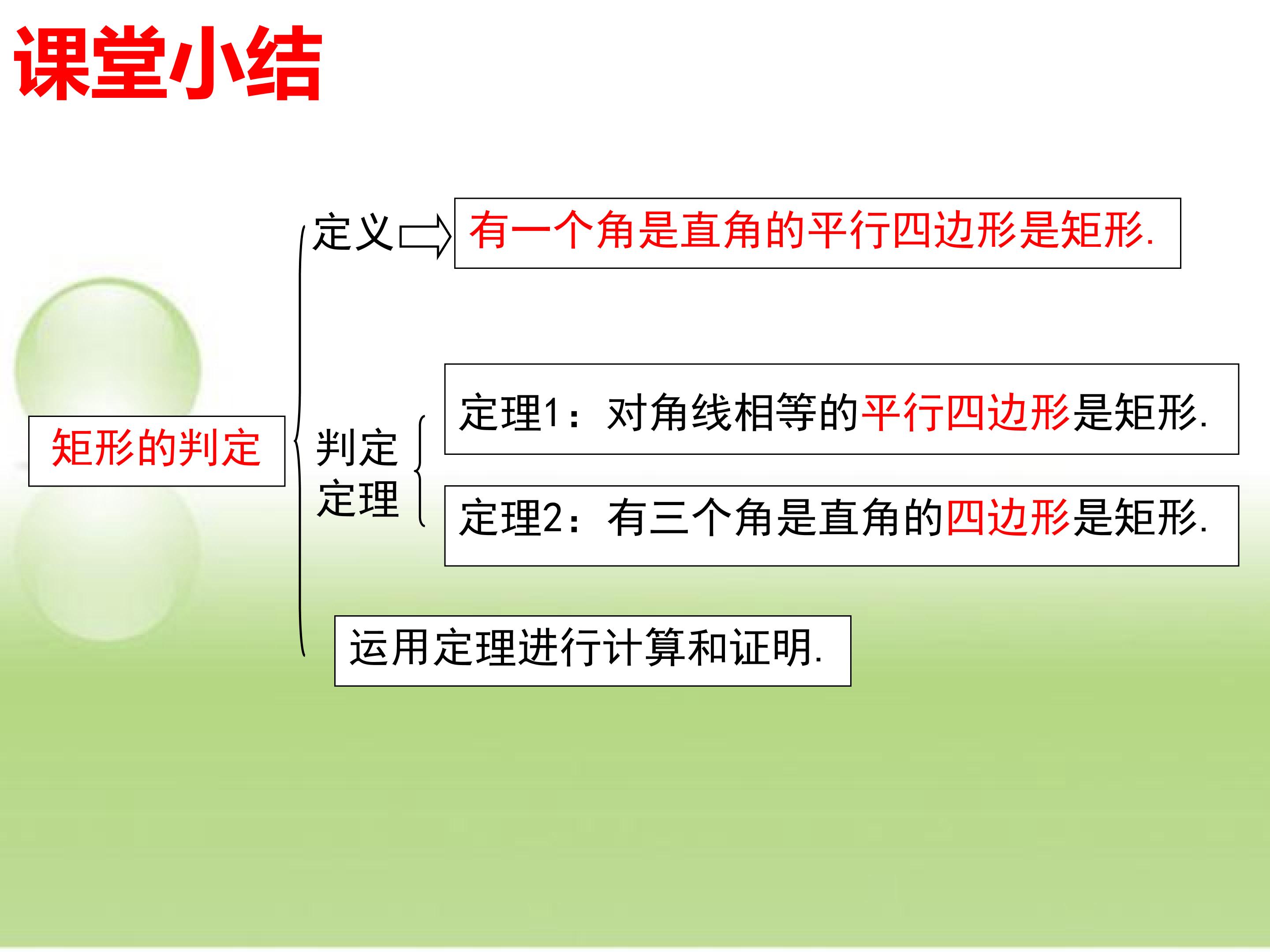 课堂小结

矩形的判定

定义

有一个角是直角的平行四边形是矩形.

判定定理

定理1：对角线相等的平行四边形是矩形.

定理2：有三个角是直角的四边形是矩形.

运用定理进行计算和证明.